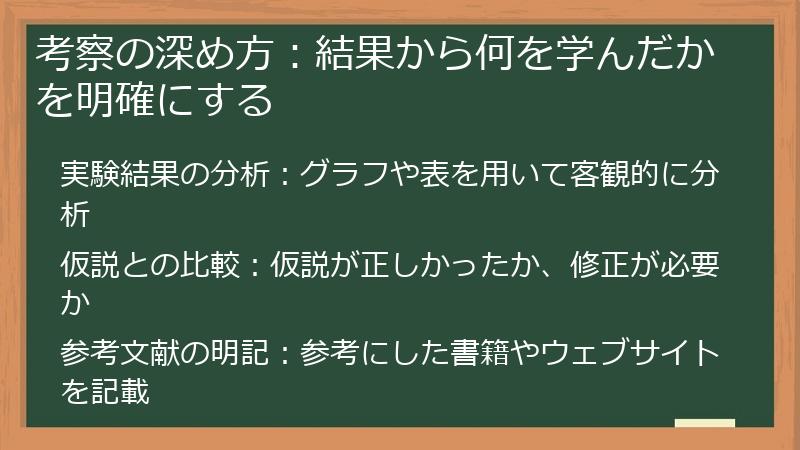 考察の深め方：結果から何を学んだかを明確にする

実験結果の分析：グラフや表を用いて客観的に分析

仮説との比較：仮説が正しかったか、修正が必要か

参考文献の明記：参考にした書籍やウェブサイトを記載